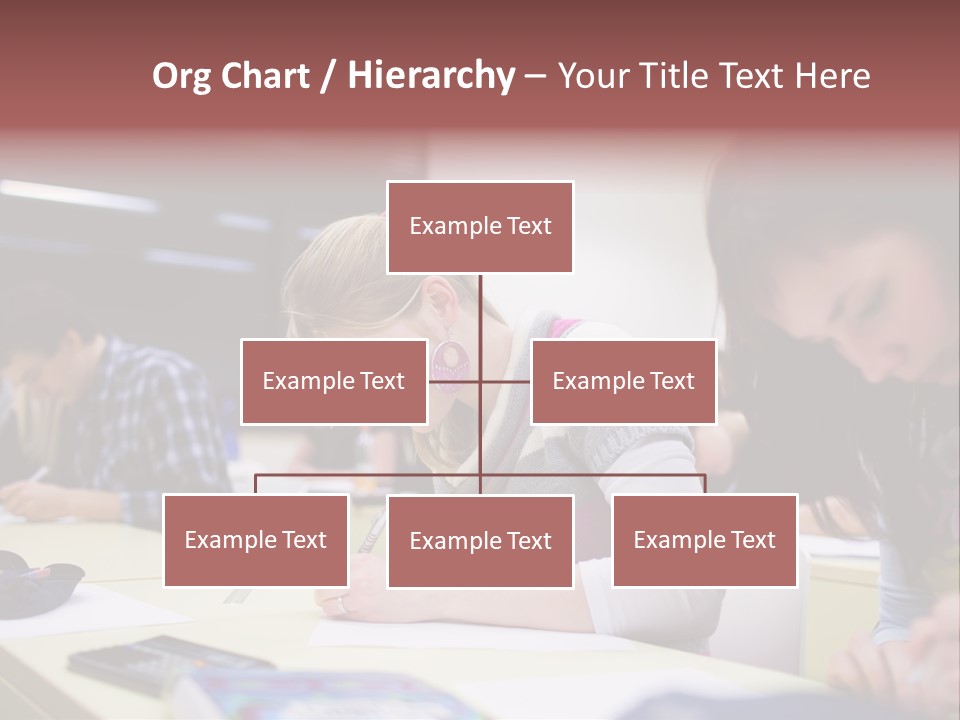 Org Chart / Hierarchy – Your Title Text Here

Example Text

Example Text

Example Text

Example Text

Example Text

Example Text